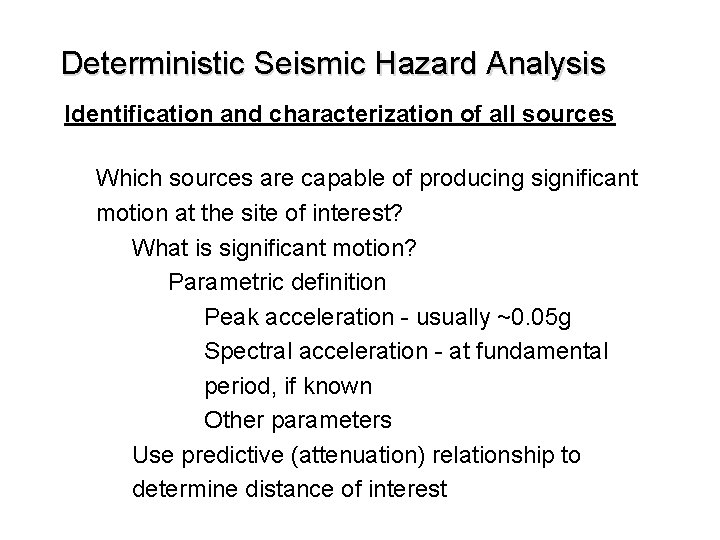 Deterministic Seismic Hazard Analysis

Identification and characterization of all sources

Which sources are capable of producing significant motion at the site of interest?

What is significant motion?

Parametric definition

Peak acceleration - usually ~0.05g

Spectral acceleration - at fundamental period, if known

Other parameters

Use predictive (attenuation) relationship to determine distance of interest